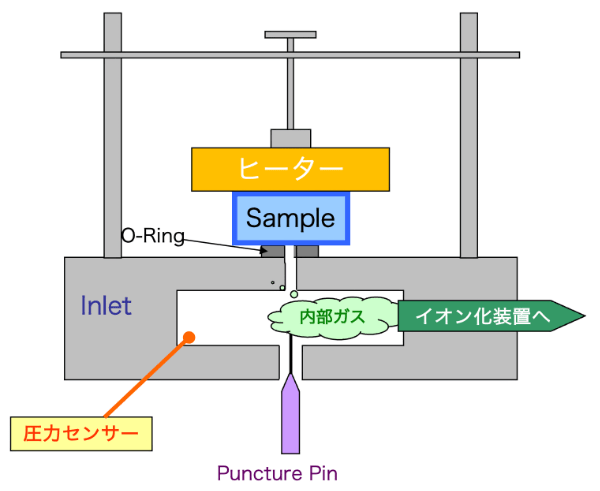 ヒーター
Sample
O-Ring
Inlet
内部ガス
イオン化装置へ
圧力センサー
Puncture Pin